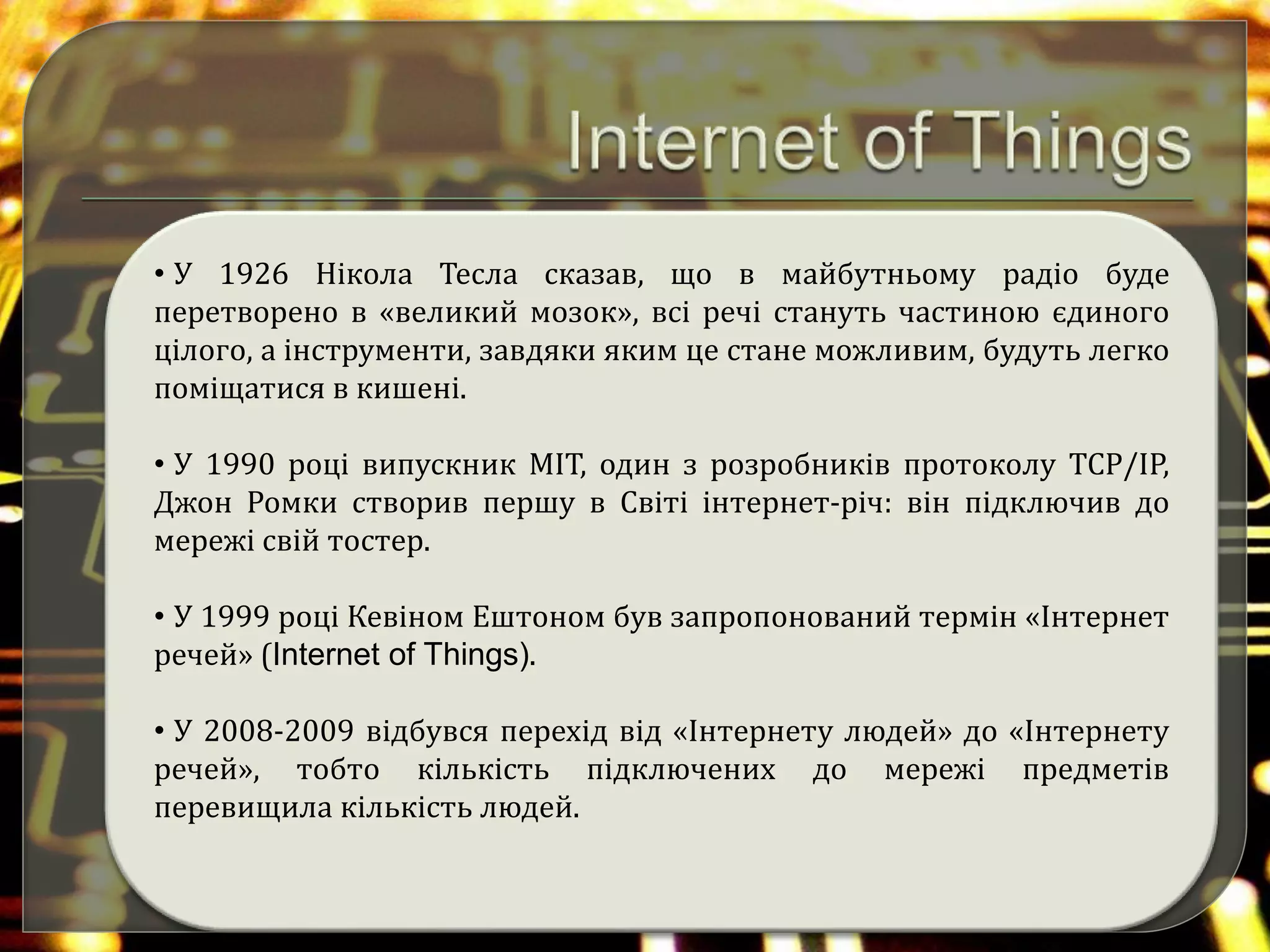 Internet of Things

• У 1926 Нікола Тесла сказав, що в майбутньому радіо буде перетворено в «великий мозок», всі речі стануть частиною єдиного цілого, а інструменти, завдяки яким це стане можливим, будуть легко поміщатися в кишені.

• У 1990 році випускник MIT, один з розробників протоколу TCP/IP, Джон Ромки створив першу в Світі інтернет-річ: він підключив до мережі свій тостер.

• У 1999 році Кевіном Ештоном був запропонований термін «Інтернет речей» (Internet of Things).

• У 2008-2009 відбувся перехід від «Інтернету людей» до «Інтернету речей», тобто кількість підключених до мережі предметів перевищила кількість людей.